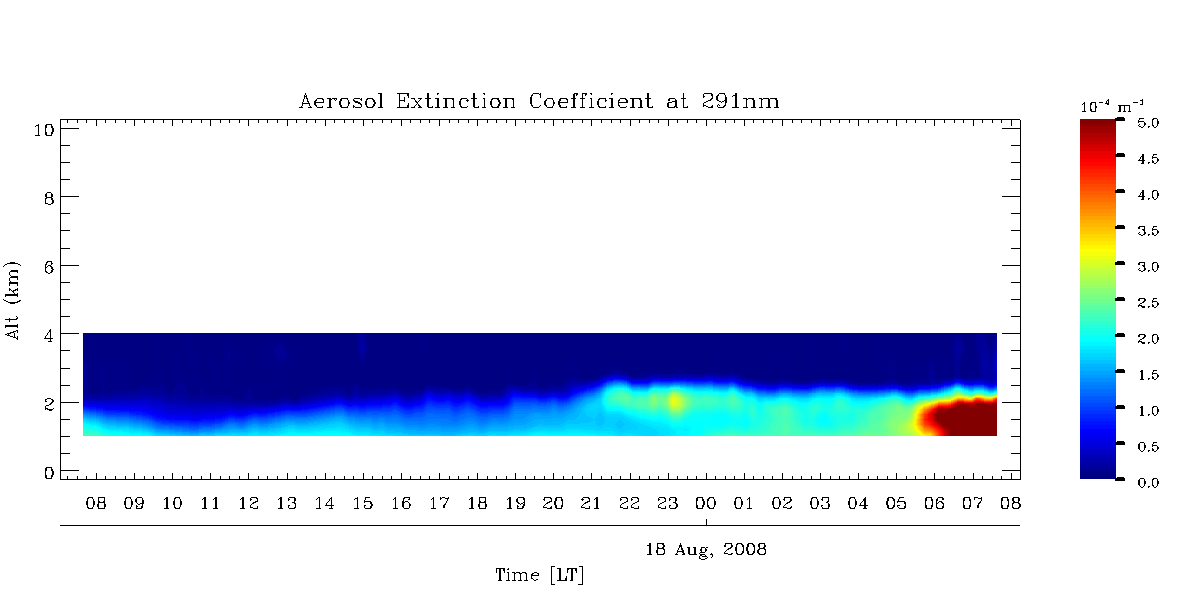 Aerosol Extinction Coefficient at 291nm

Alt (km)

10
8
6
4
2
0

08 09 10 11 12 13 14 15 16 17 18 19 20 21 22 23 00 01 02 03 04 05 06 07 08

18 Aug, 2008

Time [LT]

$10^{-4}$ $m^{-1}$

5.0
4.5
4.0
3.5
3.0
2.5
2.0
1.5
1.0
0.5
0.0